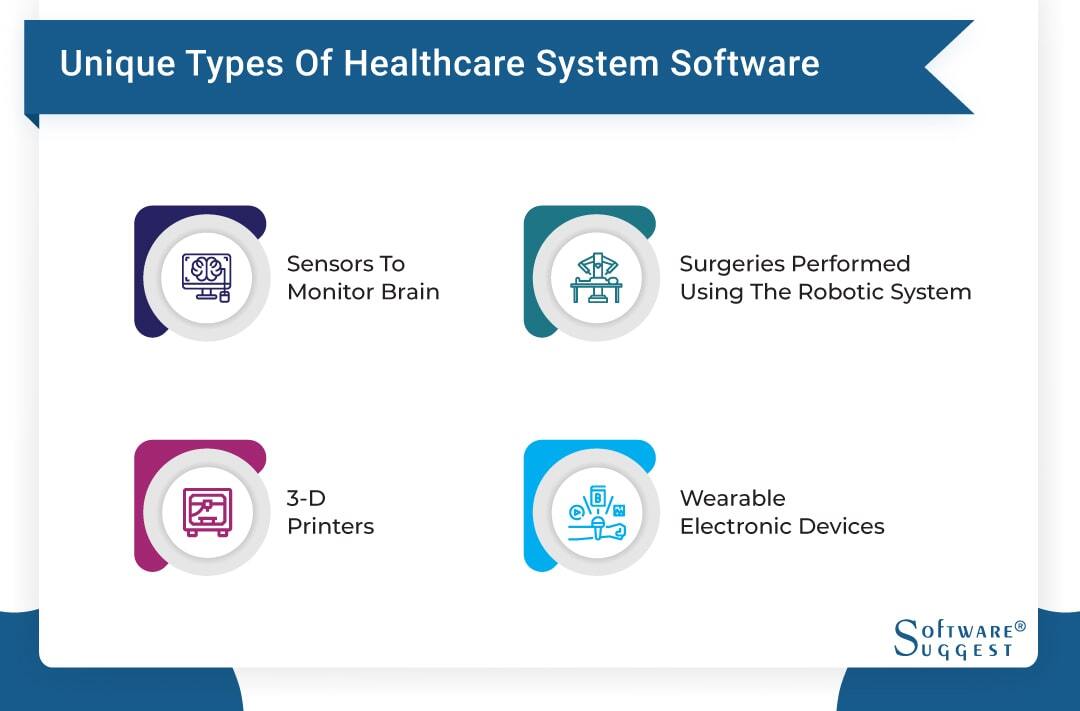 Unique Types Of Healthcare System Software

Sensors To Monitor Brain

Surgeries Performed Using The Robotic System

3-D Printers

Wearable Electronic Devices

SOFTWARE® SUGGEST